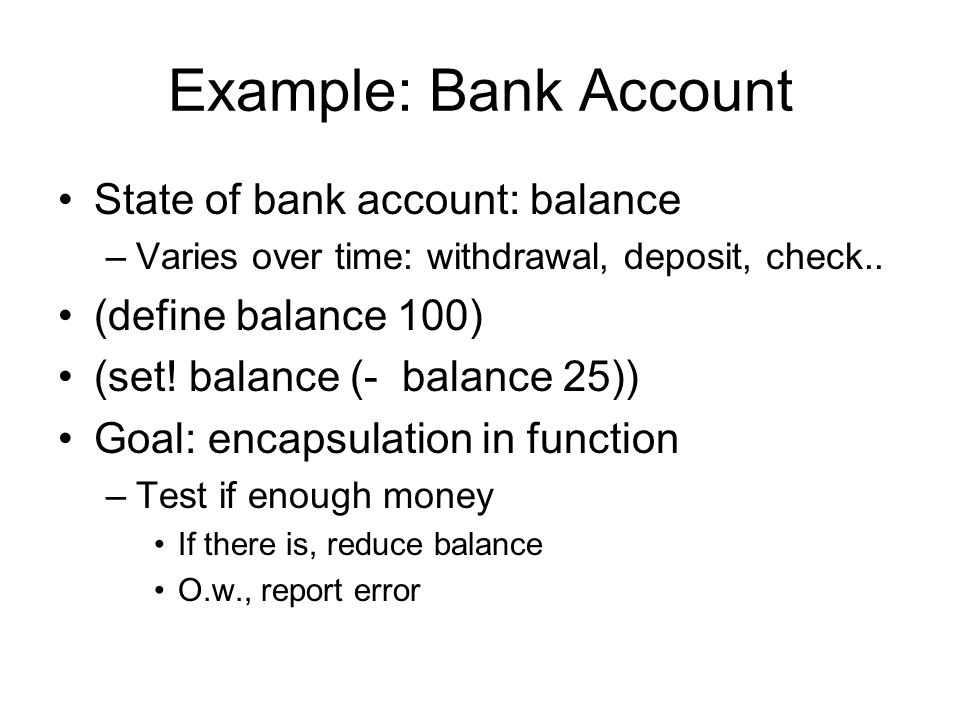 Example: Bank Account

• State of bank account: balance
  – Varies over time: withdrawal, deposit, check..
• (define balance 100)
• (set! balance (-  balance 25))
• Goal: encapsulation in function
  – Test if enough money
    • If there is, reduce balance
    • O.w., report error